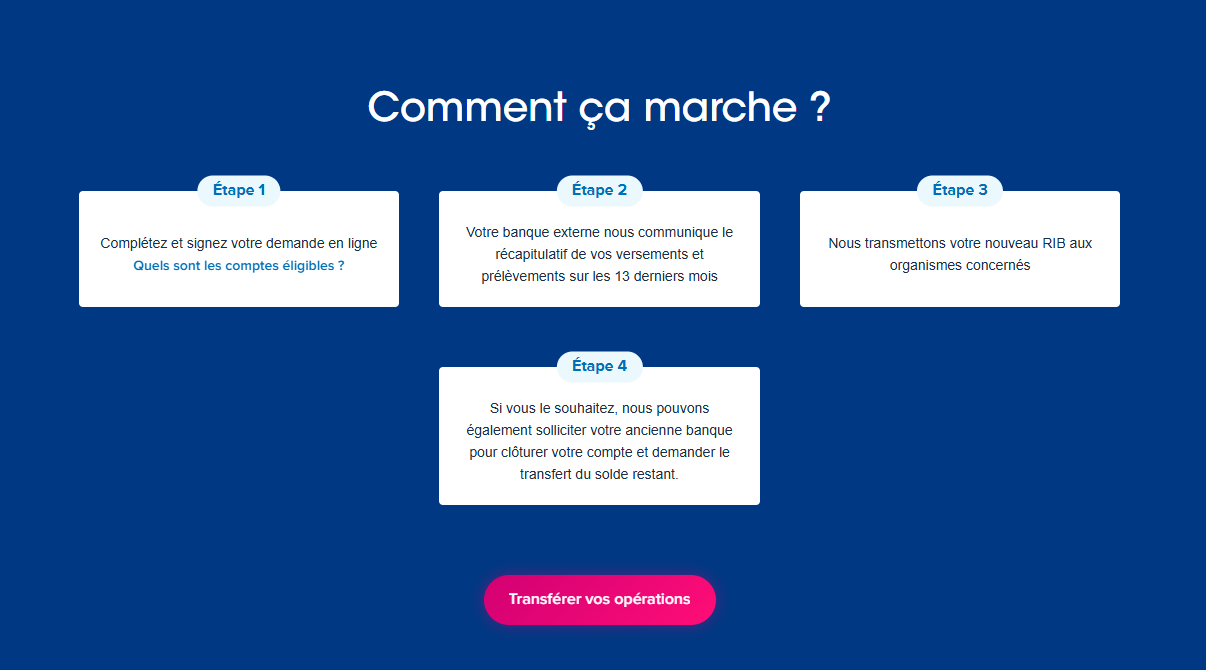 Comment ça marche ?

Étape 1

Complétez et signez votre demande en ligne
Quels sont les comptes éligibles ?

Étape 2

Votre banque externe nous communique le récapitulatif de vos versements et prélèvements sur les 13 derniers mois

Étape 3

Nous transmettons votre nouveau RIB aux organismes concernés

Étape 4

Si vous le souhaitez, nous pouvons également solliciter votre ancienne banque pour clôturer votre compte et demander le transfert du solde restant.

Transférer vos opérations